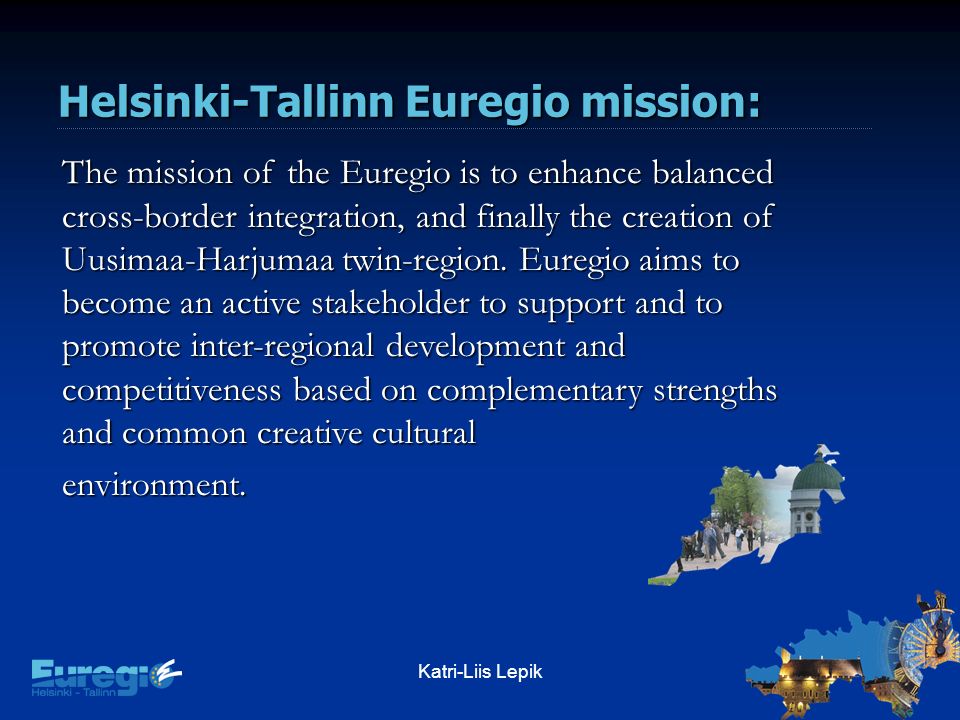 Helsinki-Tallinn Euregio mission:

The mission of the Euregio is to enhance balanced cross-border integration, and finally the creation of Uusimaa-Harjumaa twin-region. Euregio aims to become an active stakeholder to support and to promote inter-regional development and competitiveness based on complementary strengths and common creative cultural environment.

Euregio
Helsinki – Tallinn

Katri-Liis Lepik